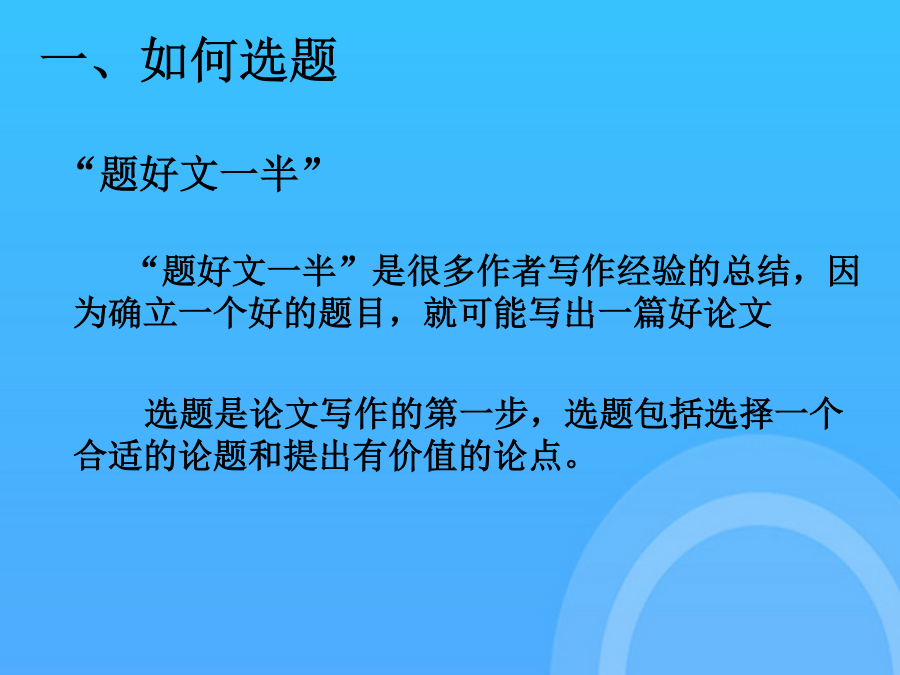 一、如何选题

“题好文一半”

“题好文一半”是很多作者写作经验的总结，因为确立一个好的题目，就可能写出一篇好论文

选题是论文写作的第一步，选题包括选择一个合适的论题和提出有价值的论点。